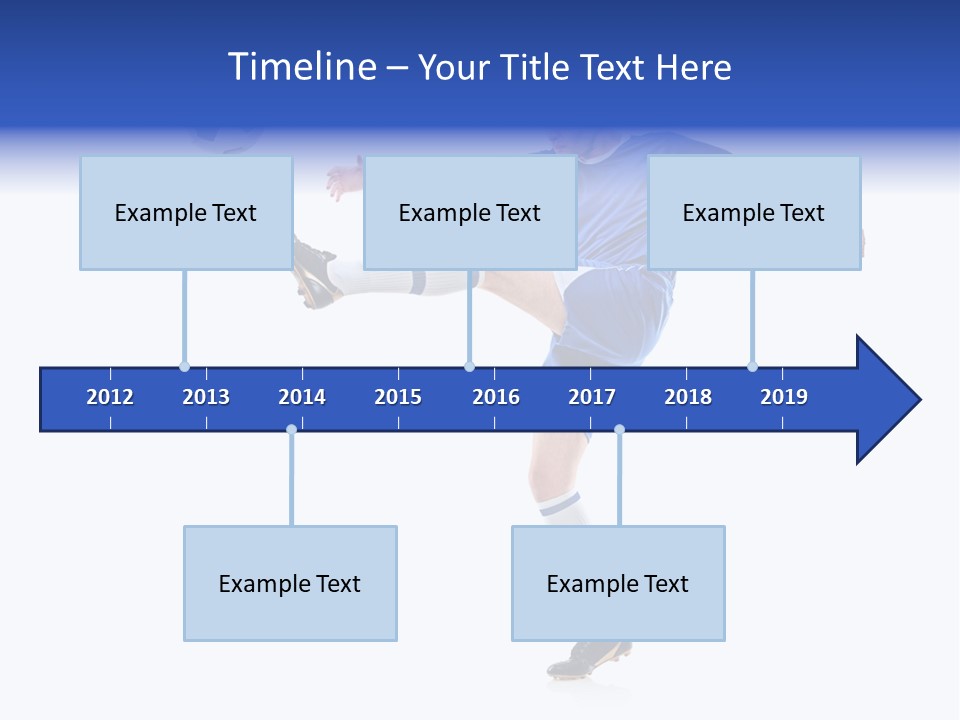 Timeline – Your Title Text Here

Example Text

Example Text

Example Text

2012 2013 2014 2015 2016 2017 2018 2019

Example Text

Example Text